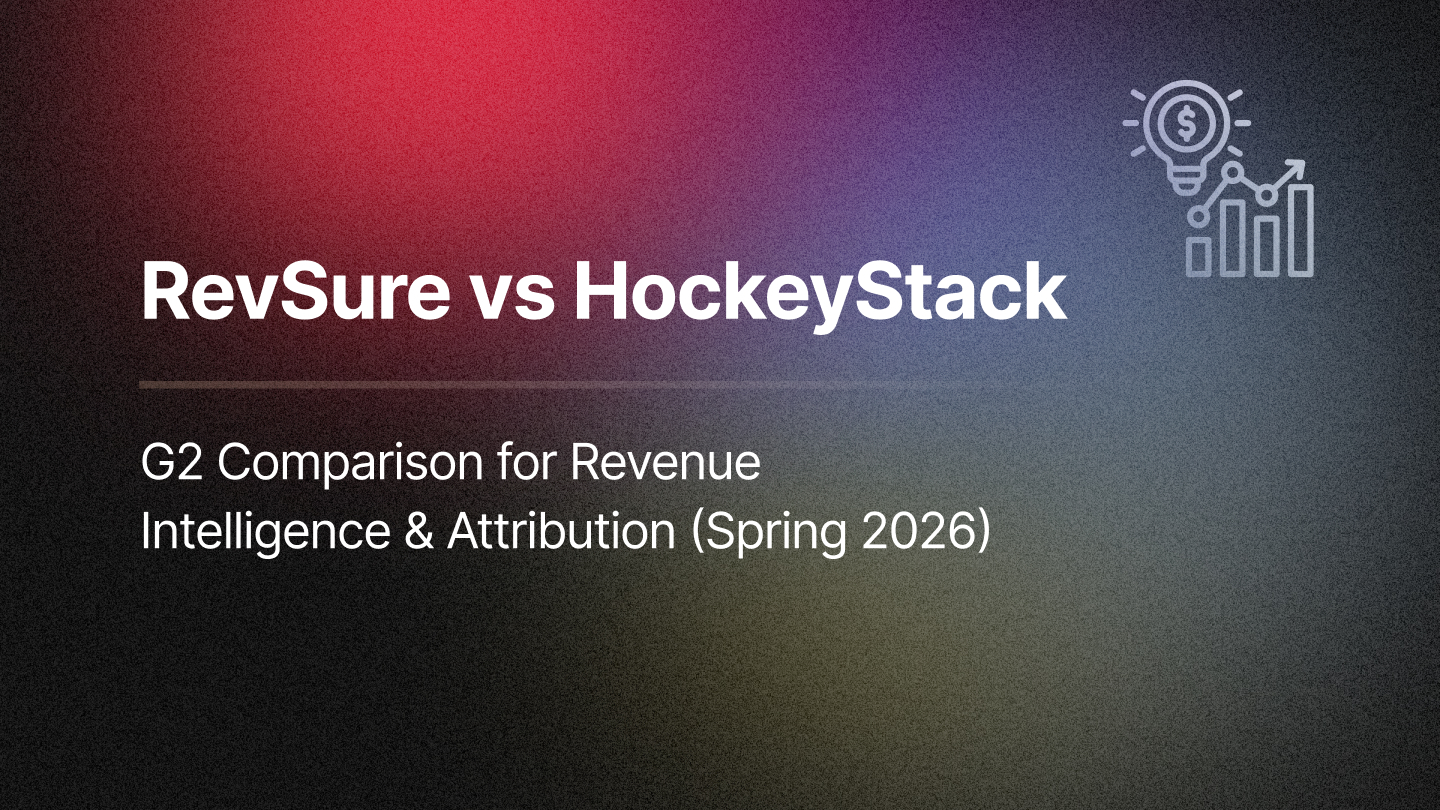 RevSure vs HockeyStack

G2 Comparison for Revenue Intelligence & Attribution (Spring 2026)